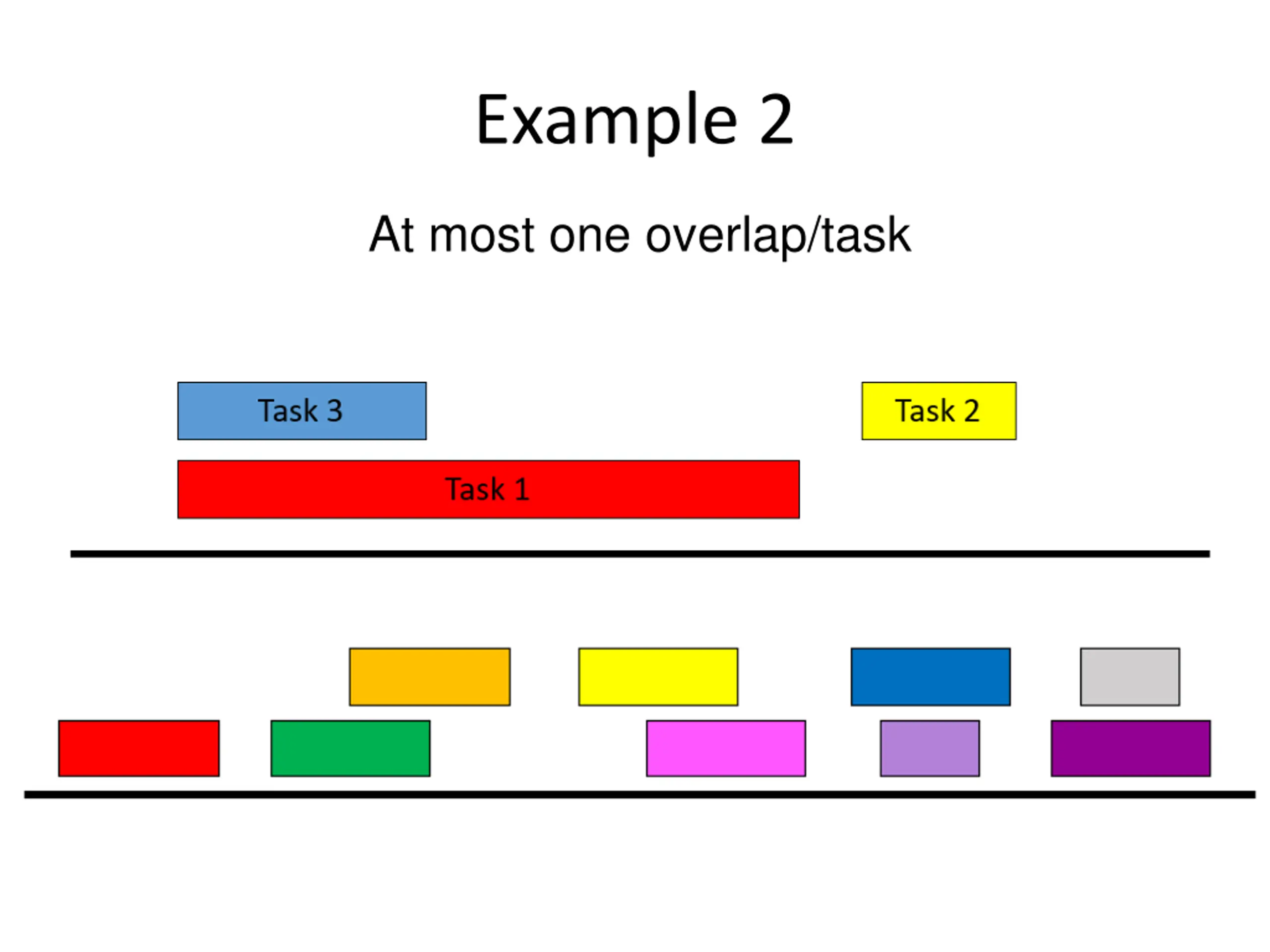 Example 2

At most one overlap/task

Task 3

Task 2

Task 1